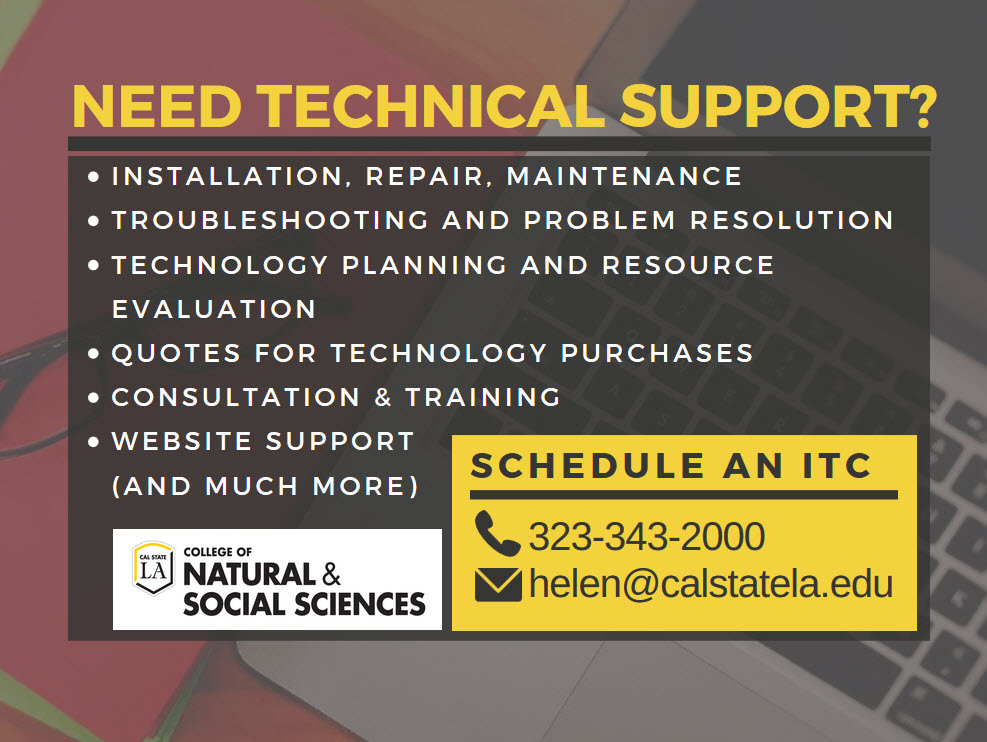 NEED TECHNICAL SUPPORT?

• INSTALLATION, REPAIR, MAINTENANCE
• TROUBLESHOOTING AND PROBLEM RESOLUTION
• TECHNOLOGY PLANNING AND RESOURCE EVALUATION
• QUOTES FOR TECHNOLOGY PURCHASES
• CONSULTATION & TRAINING
• WEBSITE SUPPORT (AND MUCH MORE)

CAL STATE LA COLLEGE OF NATURAL & SOCIAL SCIENCES

SCHEDULE AN ITC

323-343-2000

helen@calstatela.edu